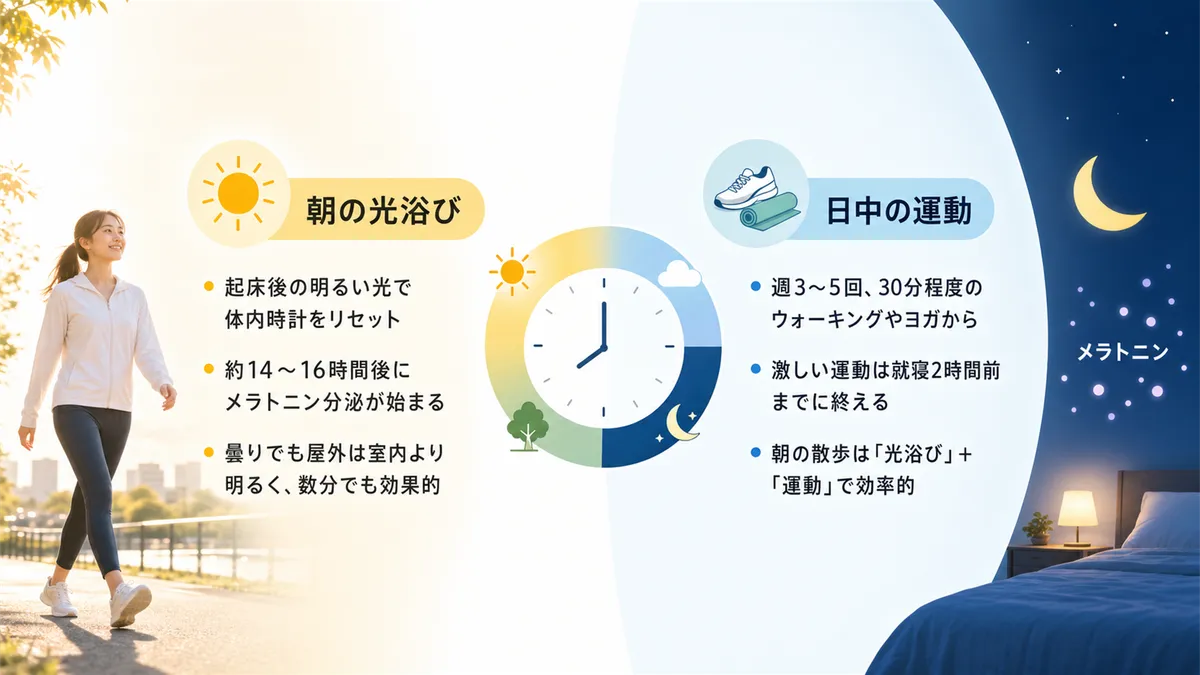 朝の光浴び

起床後の明るい光で体内時計をリセット

約14～16時間後にメラトニン分泌が始まる

曇りでも屋外は室内より明るく、数分でも効果的

日中の運動

週3～5回、30分程度のウォーキングやヨガから

激しい運動は就寝2時間前までに終える

朝の散歩は「光浴び」+「運動」で効率的

メラトニン